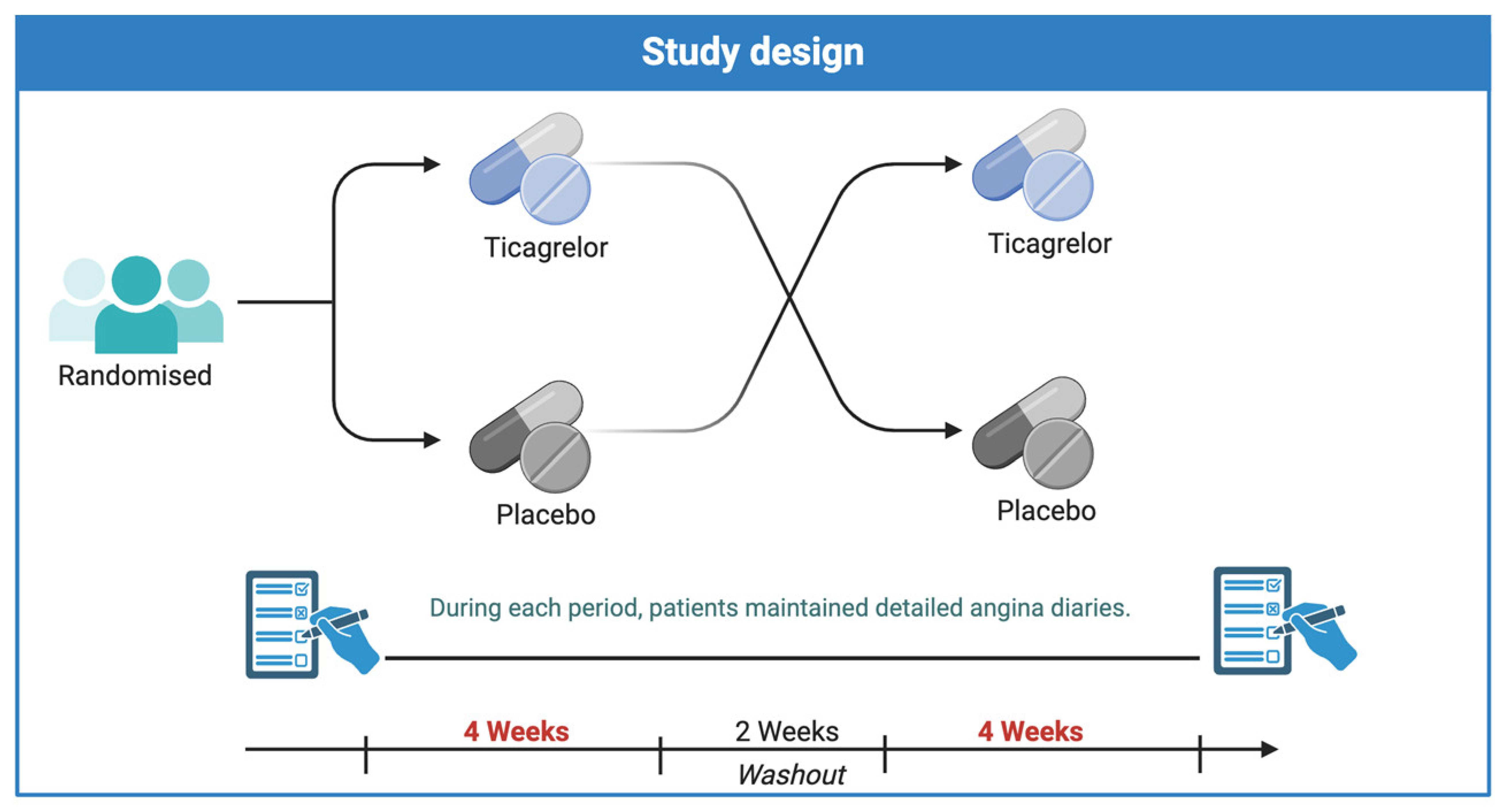 Study design

Randomised

Ticagrelor

Placebo

Ticagrelor

Placebo

During each period, patients maintained detailed angina diaries.

4 Weeks

2 Weeks

Washout

4 Weeks